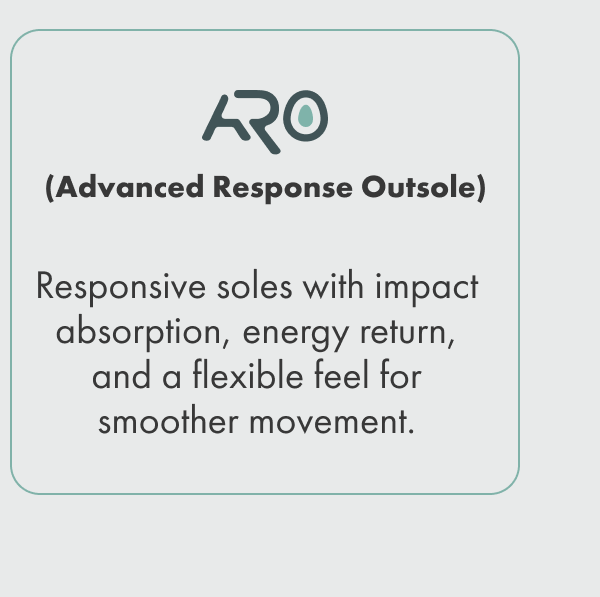 ARO

(Advanced Response Outsole)

Responsive soles with impact absorption, energy return, and a flexible feel for smoother movement.